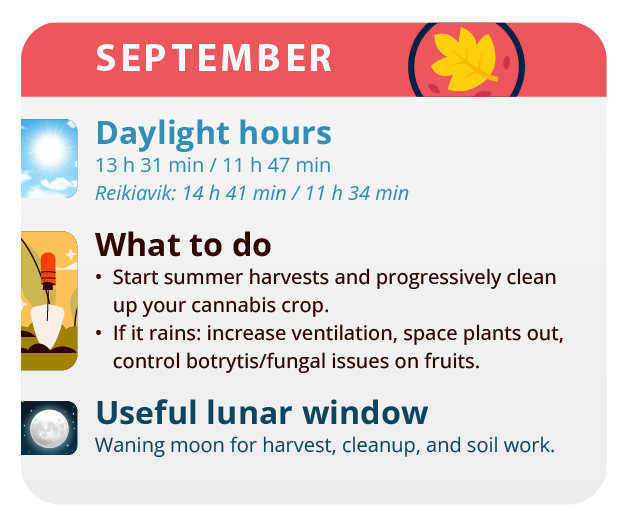 SEPTEMBER

Daylight hours
13 h 31 min / 11 h 47 min
Reikiavik: 14 h 41 min / 11 h 34 min

What to do
• Start summer harvests and progressively clean up your cannabis crop.
• If it rains: increase ventilation, space plants out, control botrytis/fungal issues on fruits.

Useful lunar window
Waning moon for harvest, cleanup, and soil work.